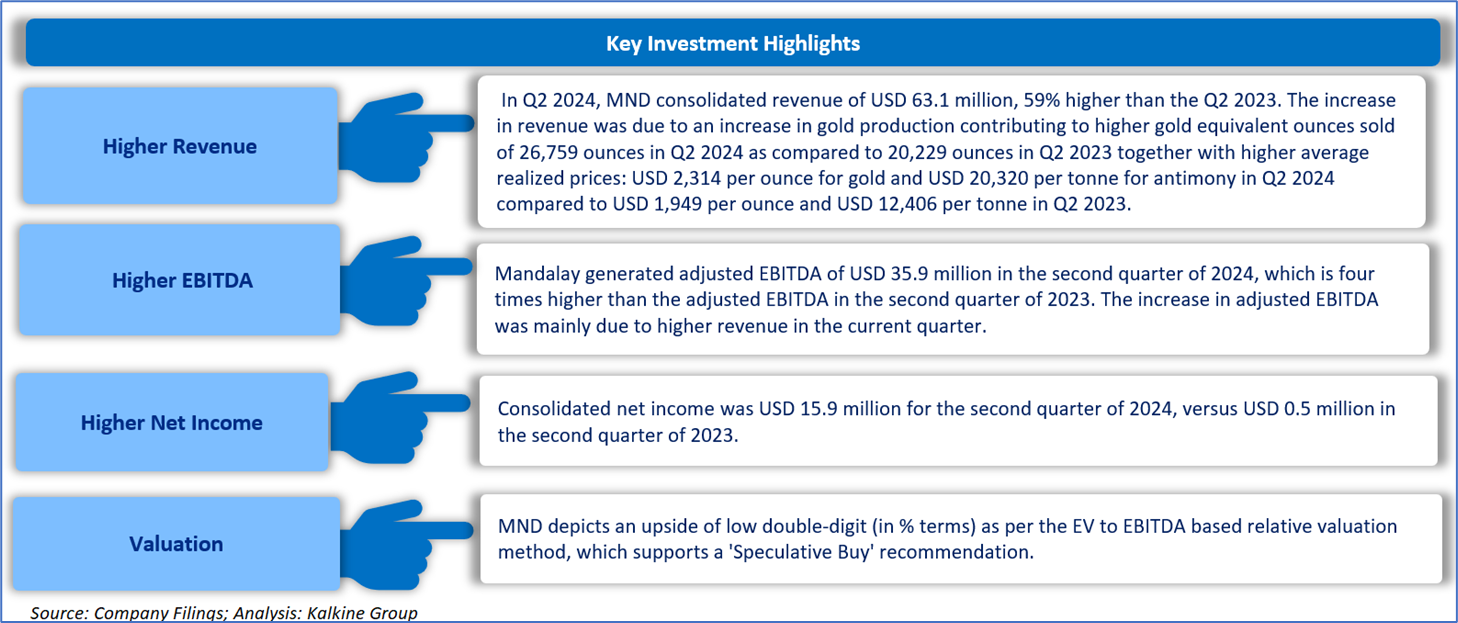 Key Investment Highlights

Higher Revenue

In Q2 2024, MND consolidated revenue of USD 63.1 million, 59% higher than the Q2 2023. The increase in revenue was due to an increase in gold production contributing to higher gold equivalent ounces sold of 26,759 ounces in Q2 2024 as compared to 20,229 ounces in Q2 2023 together with higher average realized prices: USD 2,314 per ounce for gold and USD 20,320 per tonne for antimony in Q2 2024 compared to USD 1,949 per ounce and USD 12,406 per tonne in Q2 2023.

Higher EBITDA

Mandalay generated adjusted EBITDA of USD 35.9 million in the second quarter of 2024, which is four times higher than the adjusted EBITDA in the second quarter of 2023. The increase in adjusted EBITDA was mainly due to higher revenue in the current quarter.

Higher Net Income

Consolidated net income was USD 15.9 million for the second quarter of 2024, versus USD 0.5 million in the second quarter of 2023.

Valuation

MND depicts an upside of low double-digit (in % terms) as per the EV to EBITDA based relative valuation method, which supports a 'Speculative Buy' recommendation.

Source: Company Filings; Analysis: Kalkine Group